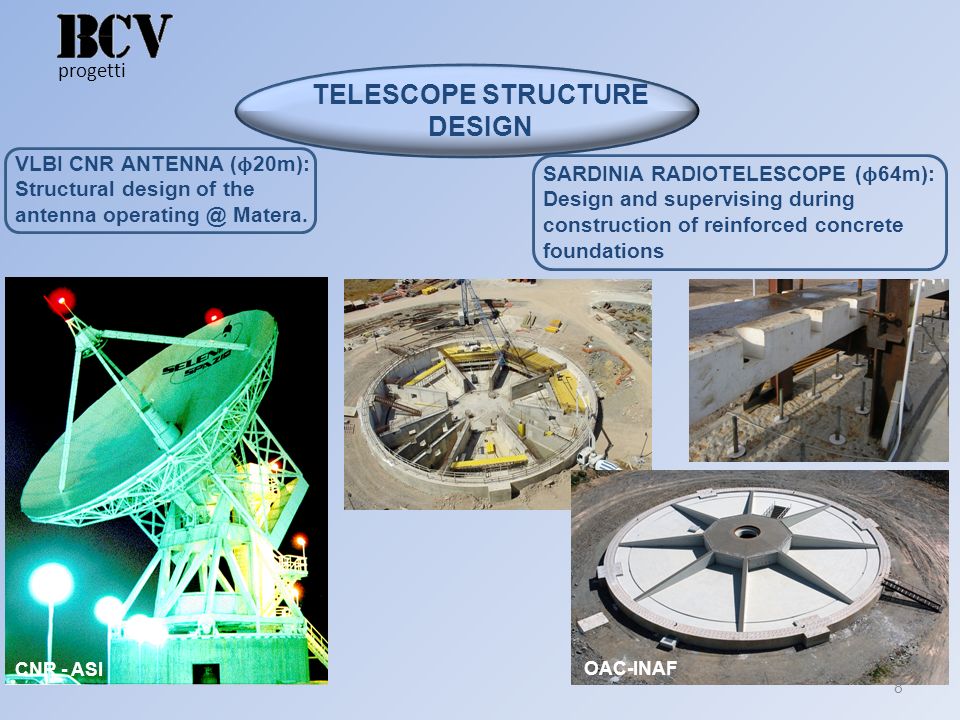 BCV
progetti

TELESCOPE STRUCTURE DESIGN

VLBI CNR ANTENNA ($\phi$20m): Structural design of the antenna operating @ Matera.

SARDINIA RADIOTELESCOPE ($\phi$64m): Design and supervising during construction of reinforced concrete foundations

SELEX SPAZIO

CNR - ASI

OAC-INAF

8